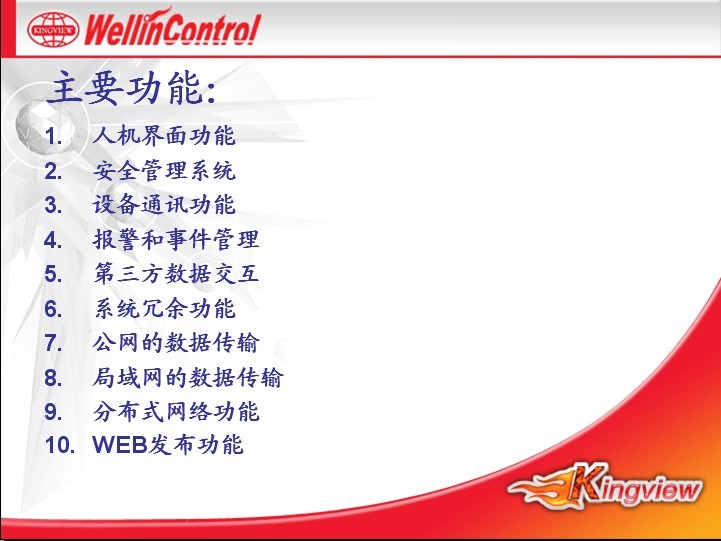 KINGVIEW WellinControl

主要功能:

1. 人机界面功能
2. 安全管理系统
3. 设备通讯功能
4. 报警和事件管理
5. 第三方数据交互
6. 系统冗余功能
7. 公网的数据传输
8. 局域网的数据传输
9. 分布式网络功能
10. WEB发布功能

Kingview